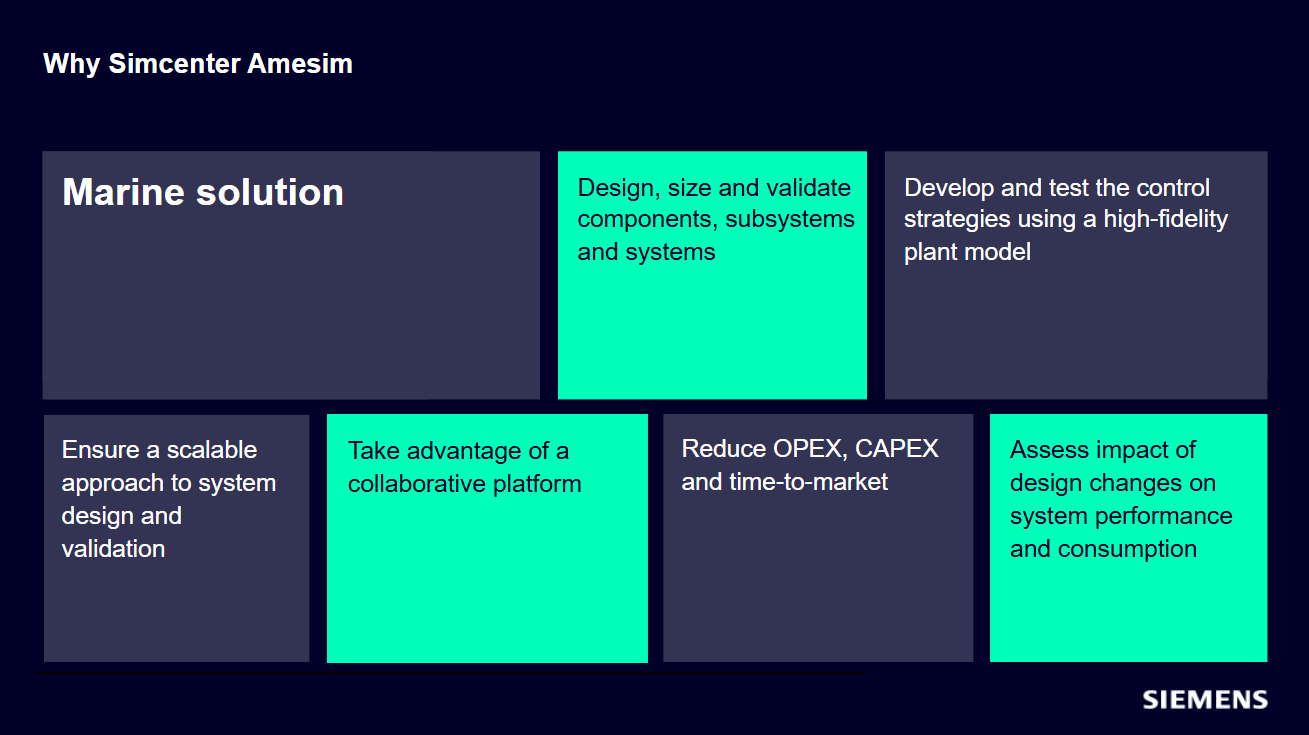 Why Simcenter Amesim

Marine solution

Design, size and validate components, subsystems and systems

Develop and test the control strategies using a high-fidelity plant model

Ensure a scalable approach to system design and validation

Take advantage of a collaborative platform

Reduce OPEX, CAPEX and time-to-market

Assess impact of design changes on system performance and consumption

SIEMENS